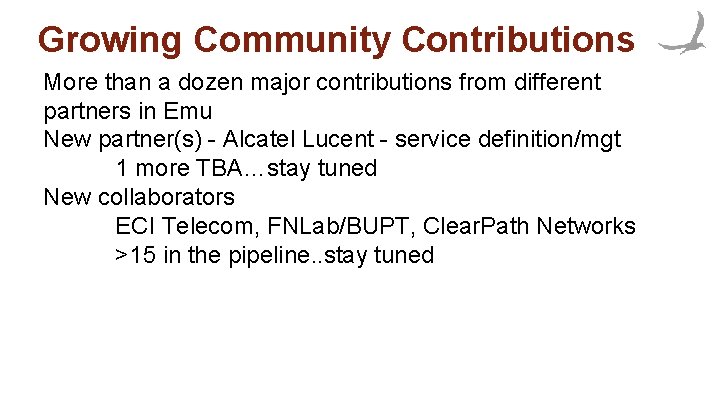 Growing Community Contributions

More than a dozen major contributions from different partners in Emu

New partner(s) - Alcatel Lucent - service definition/mgt

1 more TBA…stay tuned

New collaborators

ECI Telecom, FNLab/BUPT, ClearPath Networks

>15 in the pipeline..stay tuned